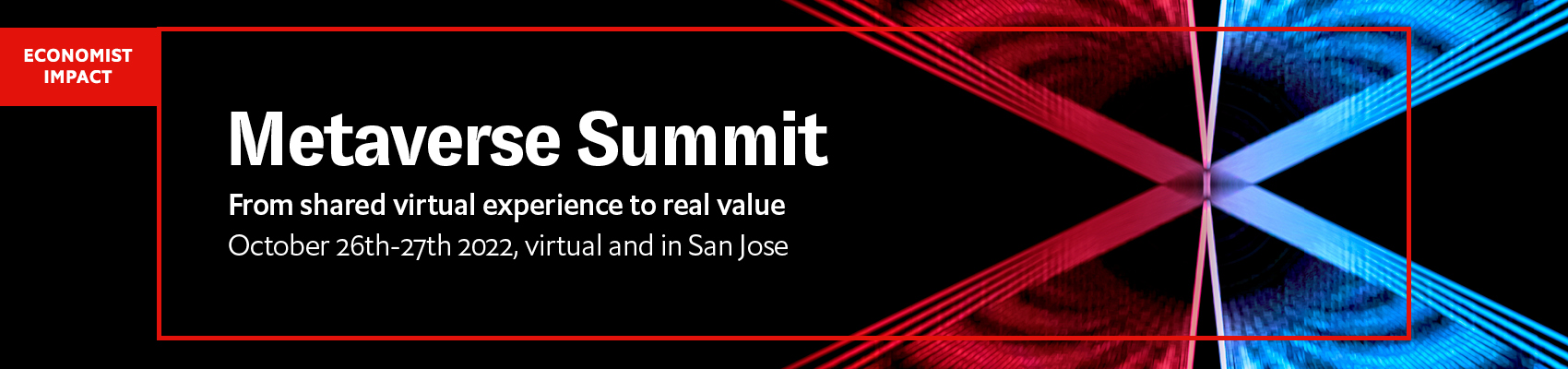 ECONOMIST IMPACT

Metaverse Summit

From shared virtual experience to real value

October 26th-27th 2022, virtual and in San Jose